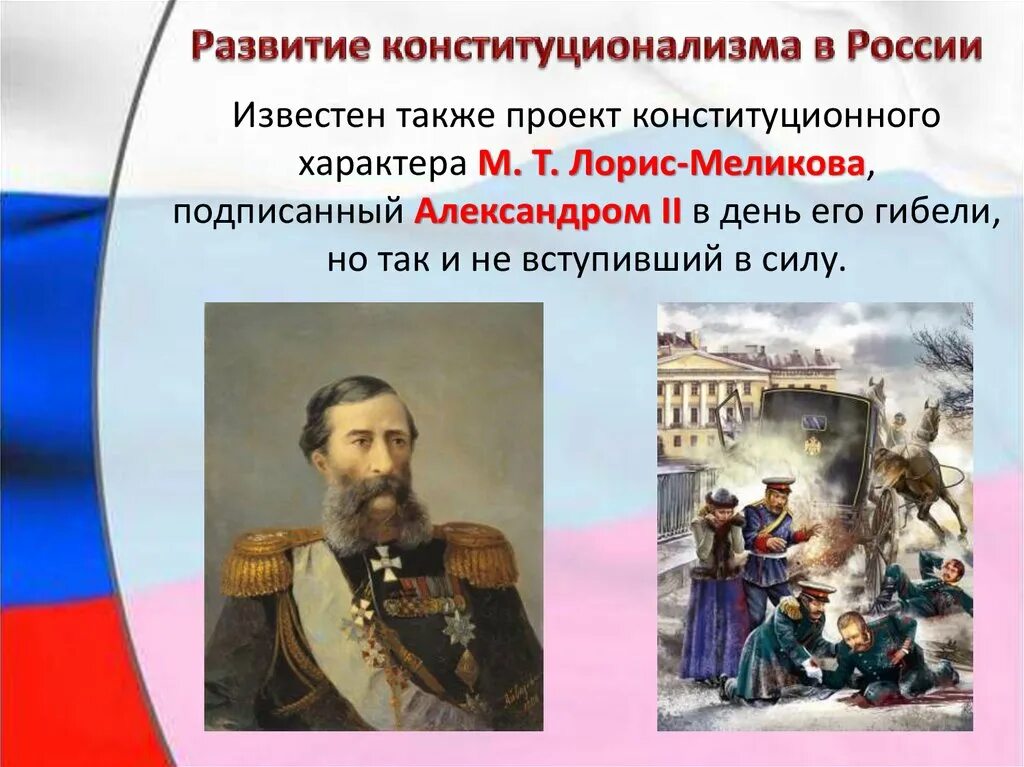 Развитие конституционализма в России

Известен также проект конституционного характера М. Т. Лорис-Меликова, подписанный Александром II в день его гибели, но так и не вступивший в силу.